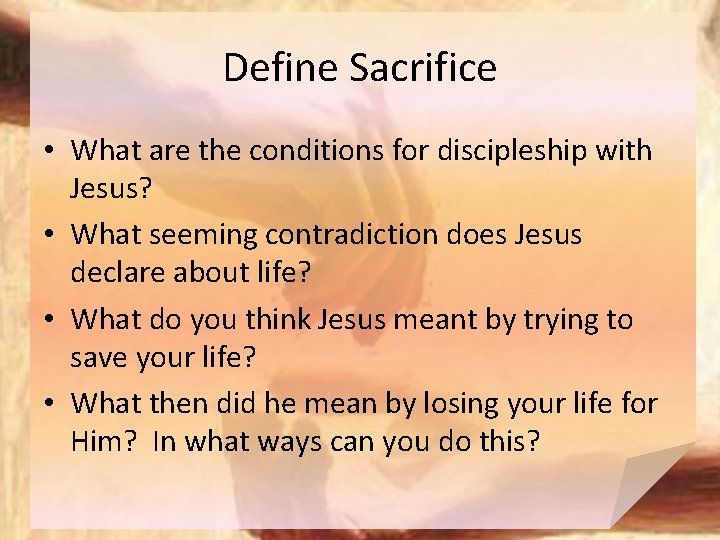 Define Sacrifice

• What are the conditions for discipleship with Jesus?
• What seeming contradiction does Jesus declare about life?
• What do you think Jesus meant by trying to save your life?
• What then did he mean by losing your life for Him? In what ways can you do this?